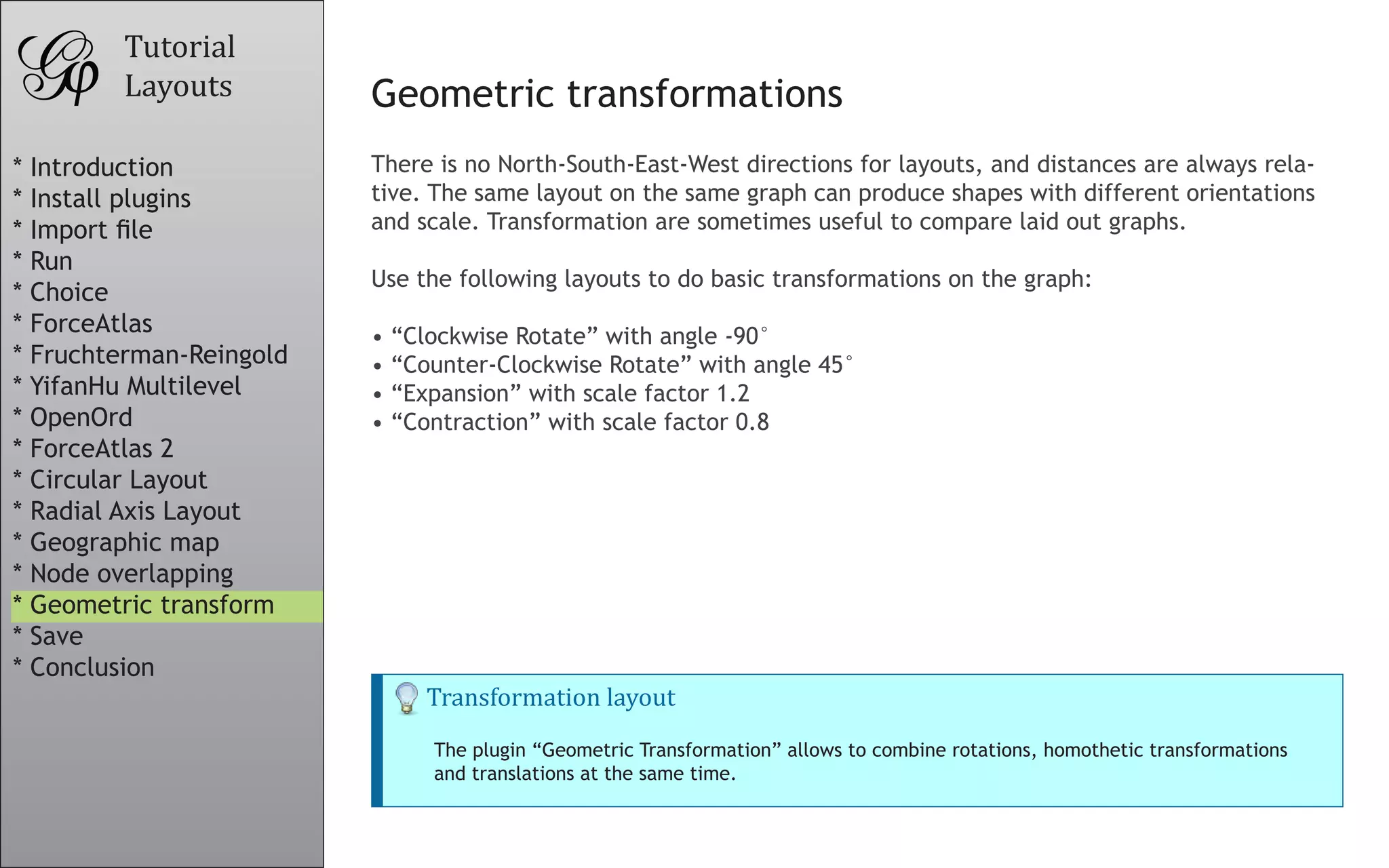 Tutorial
Layouts

* Introduction
* Install plugins
* Import file
* Run
* Choice
* ForceAtlas
* Fruchterman-Reingold
* YifanHu Multilevel
* OpenOrd
* ForceAtlas 2
* Circular Layout
* Radial Axis Layout
* Geographic map
* Node overlapping
* Geometric transform
* Save
* Conclusion

Geometric transformations

There is no North-South-East-West directions for layouts, and distances are always relative. The same layout on the same graph can produce shapes with different orientations and scale. Transformation are sometimes useful to compare laid out graphs.

Use the following layouts to do basic transformations on the graph:

• “Clockwise Rotate” with angle -90°
• “Counter-Clockwise Rotate” with angle 45°
• “Expansion” with scale factor 1.2
• “Contraction” with scale factor 0.8

Transformation layout

The plugin “Geometric Transformation” allows to combine rotations, homothetic transformations and translations at the same time.